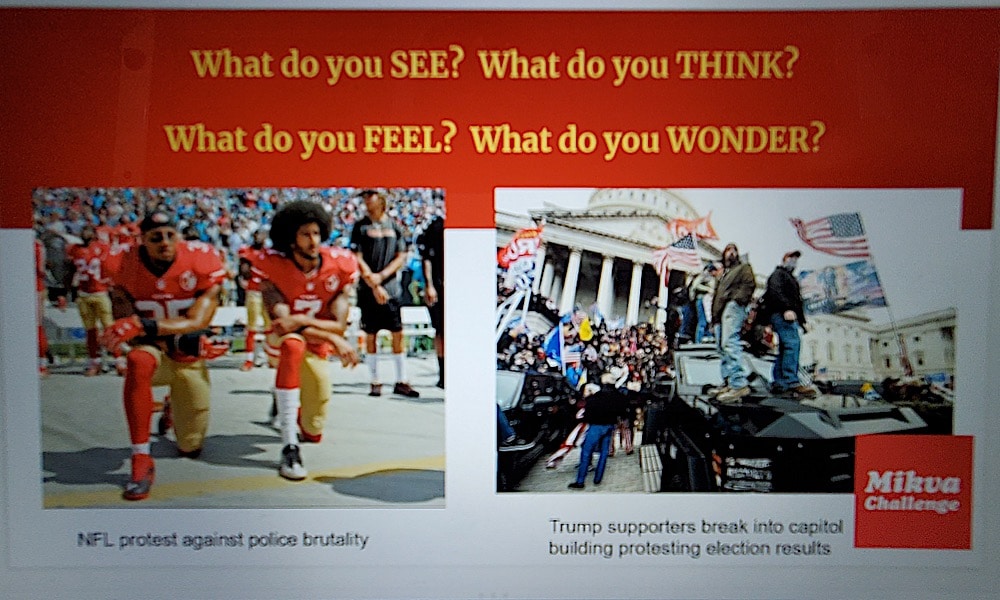 What do you SEE? What do you THINK?

What do you FEEL? What do you WONDER?

NFL protest against police brutality

Trump supporters break into capitol building protesting election results

Mikva Challenge